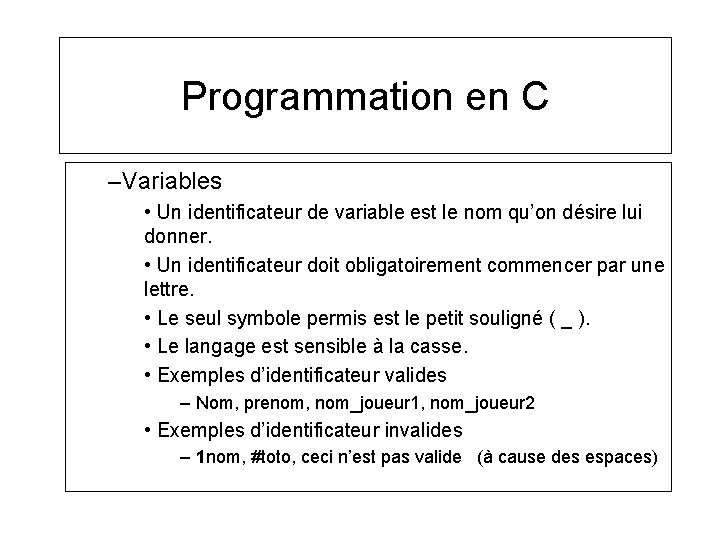 Programmation en C

–Variables

• Un identificateur de variable est le nom qu'on désire lui donner.

• Un identificateur doit obligatoirement commencer par une lettre.

• Le seul symbole permis est le petit souligné ( _ ).

• Le langage est sensible à la casse.

• Exemples d'identificateur valides

– Nom, prenom, nom_joueur1, nom_joueur2

• Exemples d'identificateur invalides

– 1nom, #toto, ceci n'est pas valide (à cause des espaces)